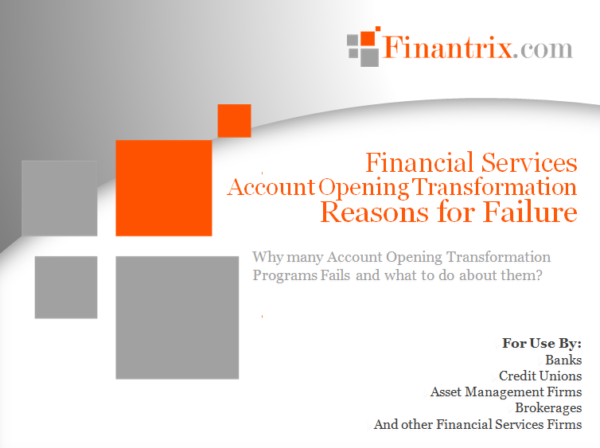 Finantrix.com

Financial Services
Account Opening Transformation
Reasons for Failure

Why many Account Opening Transformation Programs Fails and what to do about them?

For Use By:
Banks
Credit Unions
Asset Management Firms
Brokerages
And other Financial Services Firms